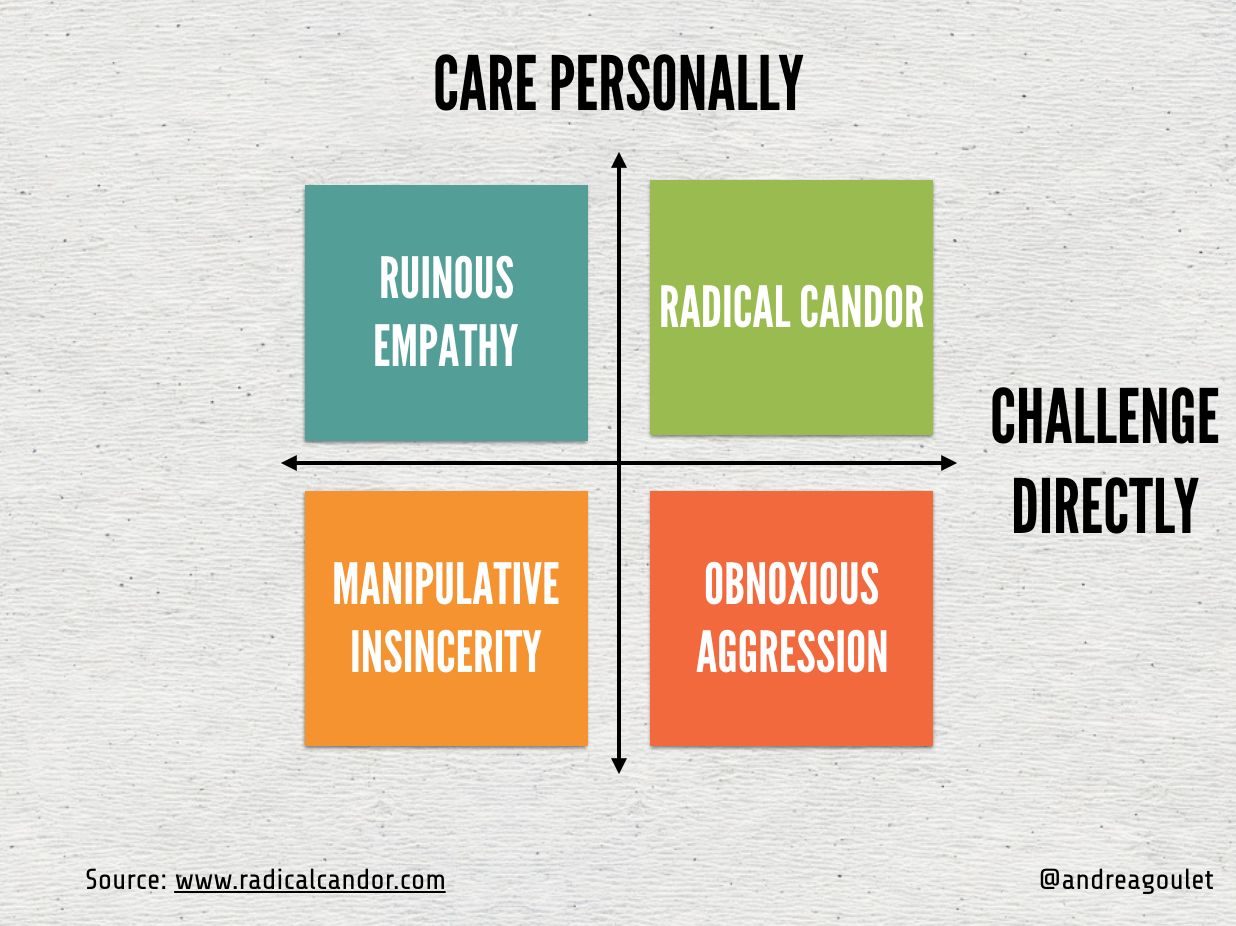 CARE PERSONALLY

RUINOUS EMPATHY

RADICAL CANDOR

CHALLENGE DIRECTLY

MANIPULATIVE INSINCERITY

OBNOXIOUS AGGRESSION

Source: www.radicalcandor.com

@andreagoulet